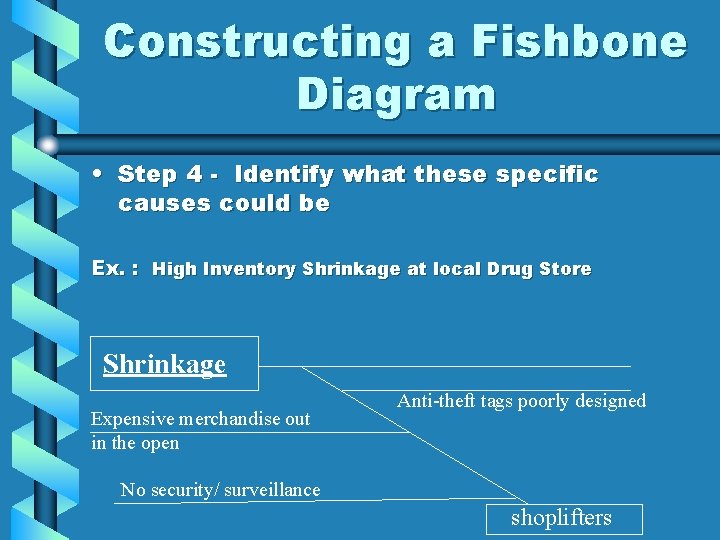 Constructing a Fishbone Diagram

• Step 4 - Identify what these specific causes could be

Ex. : High Inventory Shrinkage at local Drug Store

Shrinkage

Anti-theft tags poorly designed

Expensive merchandise out in the open

No security/ surveillance

shoplifters